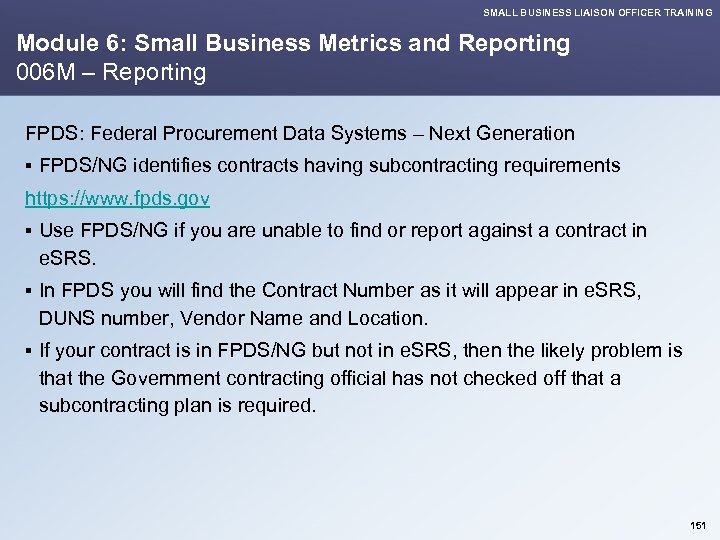 SMALL BUSINESS LIAISON OFFICER TRAINING

Module 6: Small Business Metrics and Reporting
006M – Reporting

FPDS: Federal Procurement Data Systems – Next Generation

▪ FPDS/NG identifies contracts having subcontracting requirements

https://www.fpds.gov

▪ Use FPDS/NG if you are unable to find or report against a contract in eSRS.

▪ In FPDS you will find the Contract Number as it will appear in eSRS, DUNS number, Vendor Name and Location.

▪ If your contract is in FPDS/NG but not in eSRS, then the likely problem is that the Government contracting official has not checked off that a subcontracting plan is required.

151